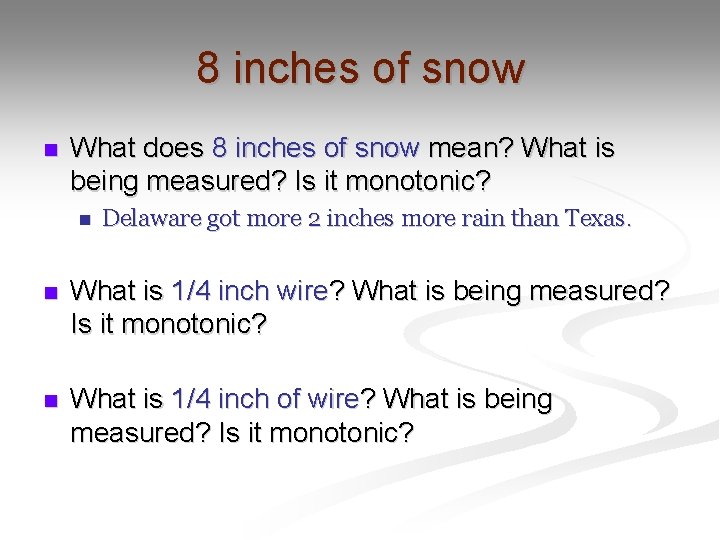 8 inches of snow

What does 8 inches of snow mean? What is being measured? Is it monotonic?

Delaware got more 2 inches more rain than Texas.

What is 1/4 inch wire? What is being measured? Is it monotonic?

What is 1/4 inch of wire? What is being measured? Is it monotonic?